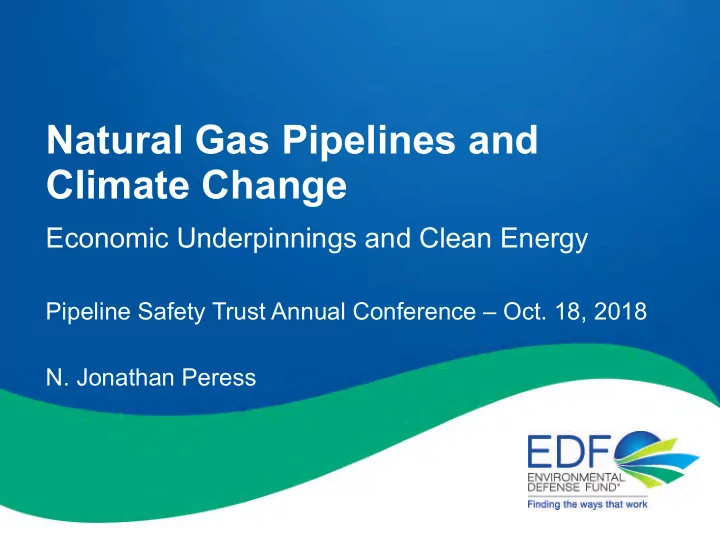 Natural Gas Pipelines and Climate Change

Economic Underpinnings and Clean Energy

Pipeline Safety Trust Annual Conference – Oct. 18, 2018

N. Jonathan Peress

EDF
ENVIRONMENTAL DEFENSE FUND®
Finding the ways that work